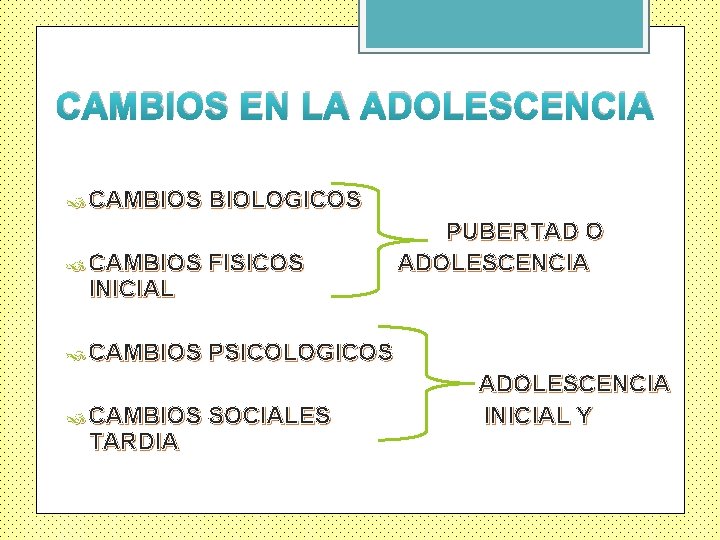 CAMBIOS EN LA ADOLESCENCIA

CAMBIOS BIOLOGICOS

PUBERTAD O

CAMBIOS FISICOS ADOLESCENCIA INICIAL

CAMBIOS PSICOLOGICOS

ADOLESCENCIA

CAMBIOS SOCIALES INICIAL Y TARDIA